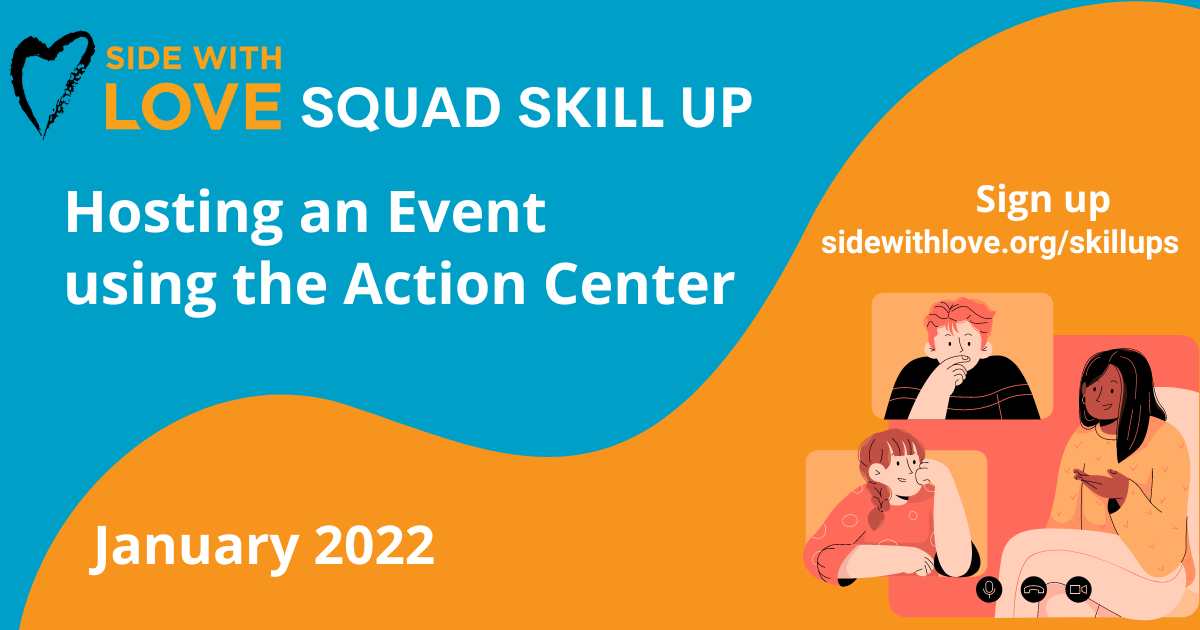 SIDE WITH LOVE SQUAD SKILL UP

Hosting an Event using the Action Center

Sign up
sidewithlove.org/skillups

January 2022